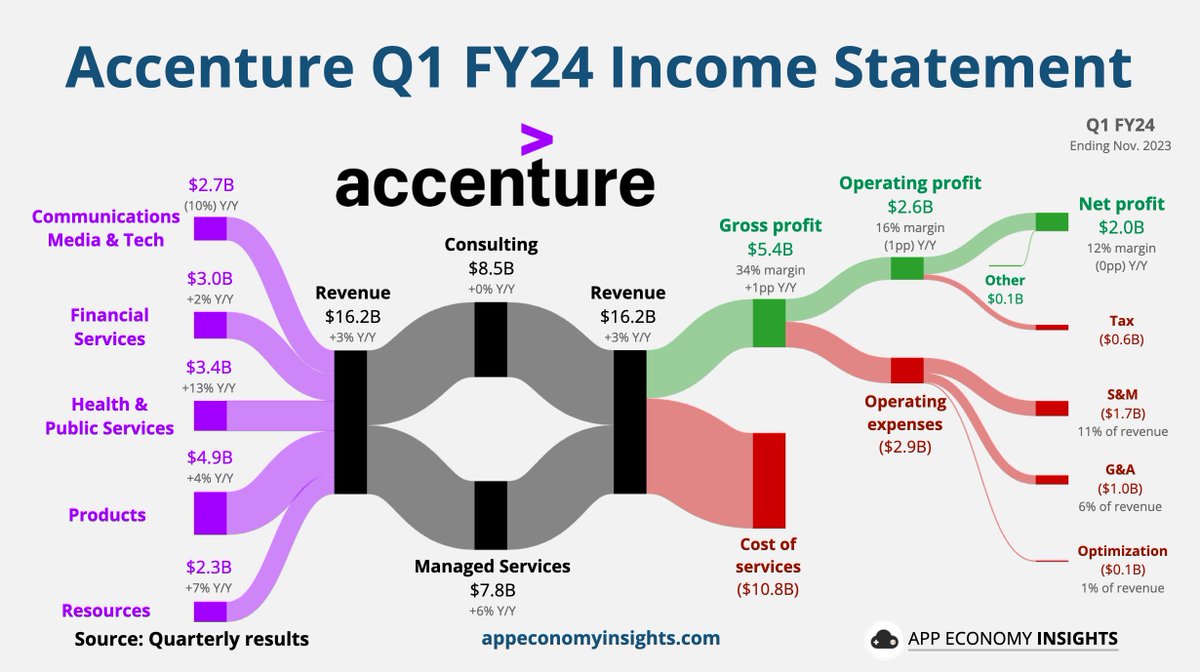 Accenture Q1 FY24 Income Statement

Q1 FY24
Ending Nov. 2023

accenture

$2.7B
(10%) Y/Y
Communications Media & Tech

$3.0B
+2% Y/Y
Financial Services

$3.4B
+13% Y/Y
Health & Public Services

$4.9B
+4% Y/Y
Products

$2.3B
+7% Y/Y
Resources

Revenue
$16.2B
+3% Y/Y

Consulting
$8.5B
+0% Y/Y

Managed Services
$7.8B
+6% Y/Y

Revenue
$16.2B
+3% Y/Y

Gross profit
$5.4B
34% margin
+1pp Y/Y

Cost of services
($10.8B)

Operating profit
$2.6B
16% margin
(1pp) Y/Y

Operating expenses
($2.9B)

Net profit
$2.0B
12% margin
(0pp) Y/Y

Other
$0.1B

Tax
($0.6B)

S&M
($1.7B)
11% of revenue

G&A
($1.0B)
6% of revenue

Optimization
($0.1B)
1% of revenue

Source: Quarterly results

appeconomyinsights.com

APP ECONOMY INSIGHTS